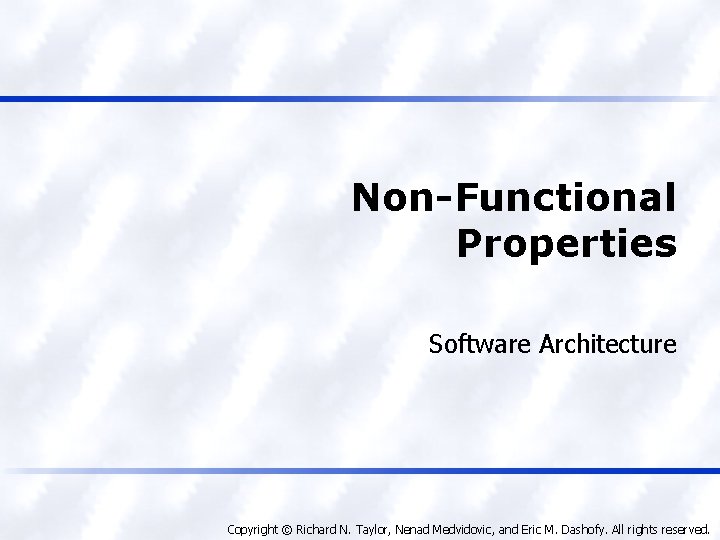 Non-Functional Properties

Software Architecture

Copyright © Richard N. Taylor, Nenad Medvidovic, and Eric M. Dashofy. All rights reserved.